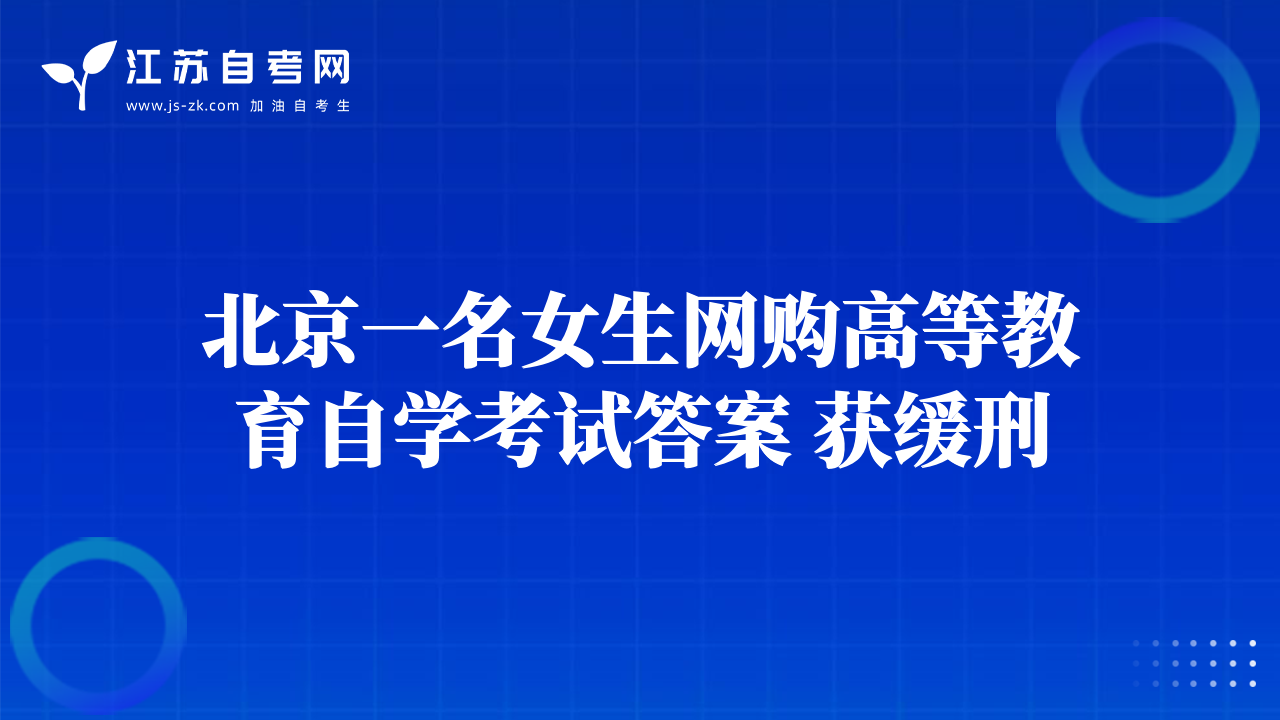 江苏自考网
www.js-zk.com 加油自考生

北京一名女生网购高等教育自学考试答案 获缓刑